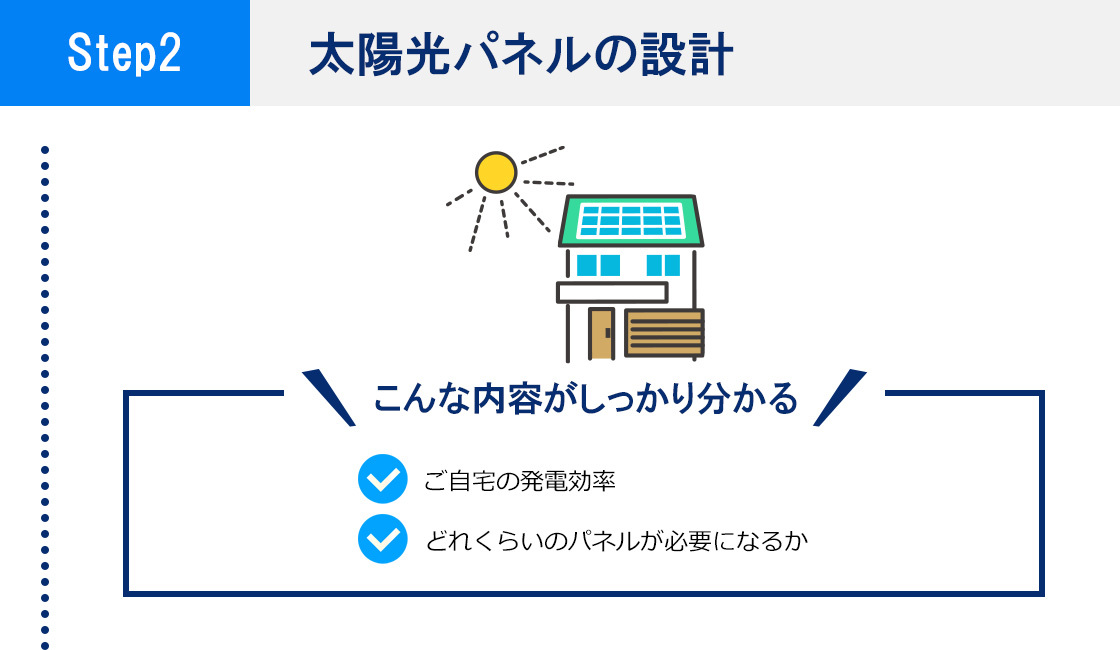 Step2

太陽光パネルの設計

こんな内容がしっかり分かる

ご自宅の発電効率

どれくらいのパネルが必要になるか